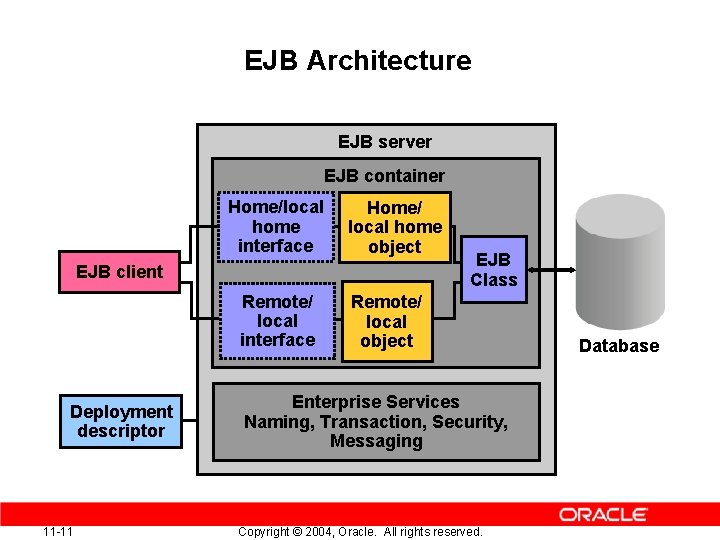 EJB Architecture

EJB server

EJB container

EJB client

Home/local home interface

Home/ local home object

Remote/ local interface

Remote/ local object

EJB Class

Database

Deployment descriptor

Enterprise Services
Naming, Transaction, Security, Messaging

ORACLE

11-11

Copyright © 2004, Oracle. All rights reserved.